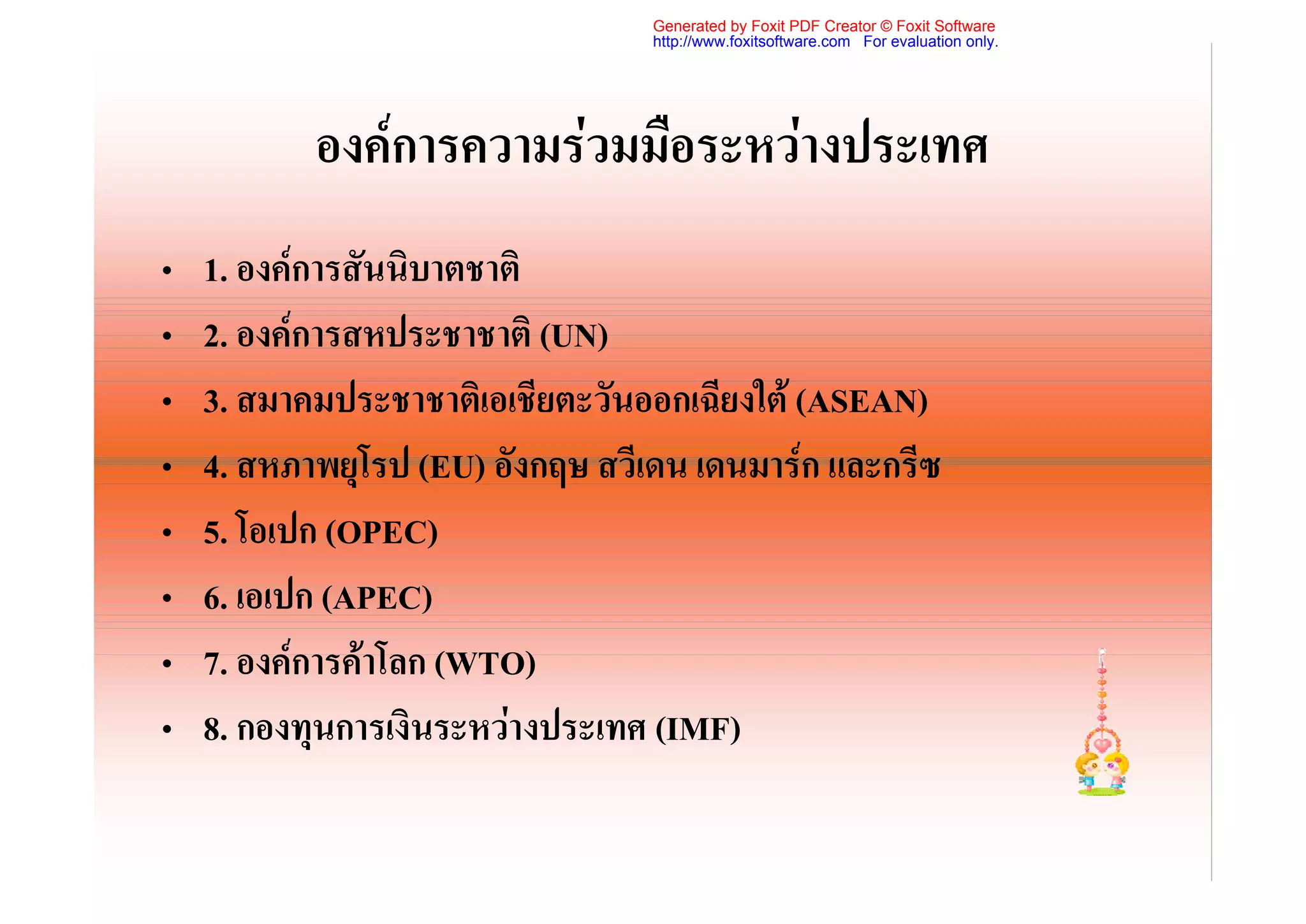 Generated by Foxit PDF Creator © Foxit Software
http://www.foxitsoftware.com For evaluation only.

องค์การความร่วมมือระหว่างประเทศ

• 1. องค์การสันนิบาตชาติ
• 2. องค์การสหประชาชาติ (UN)
• 3. สมาคมประชาชาติเอเชียตะวันออกเฉียงใต้ (ASEAN)
• 4. สหภาพยุโรป (EU) อังกฤษ สวีเดน เดนมาร์ก และกรีซ
• 5. โอเปก (OPEC)
• 6. เอเปก (APEC)
• 7. องค์การค้าโลก (WTO)
• 8. กองทุนการเงินระหว่างประเทศ (IMF)